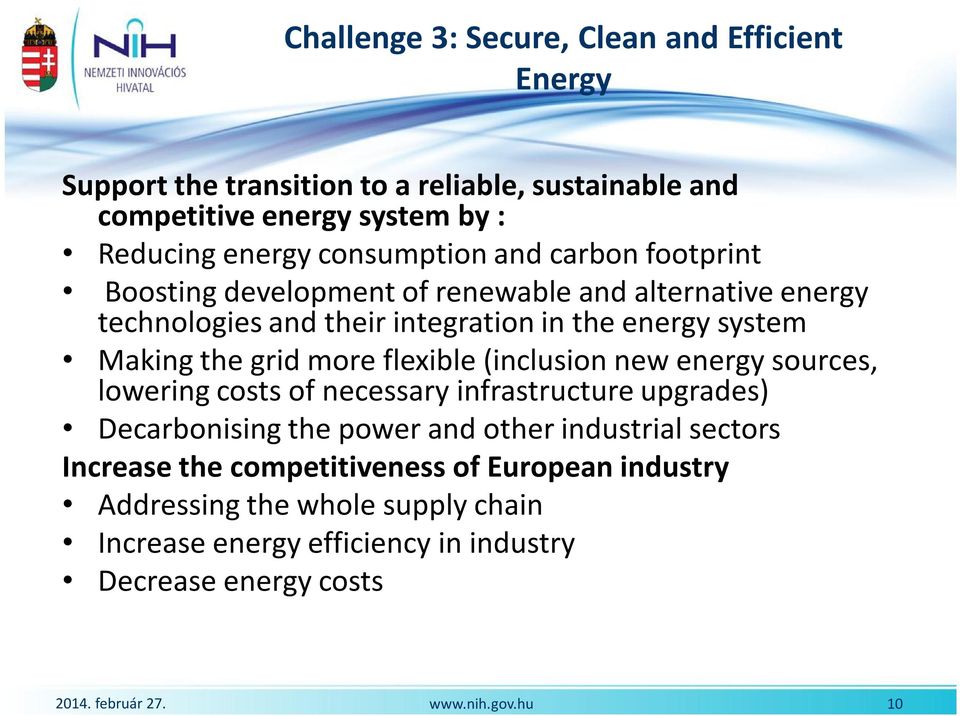 NIH
NEMZETI INNOVÁCIÓS HIVATAL

Challenge 3: Secure, Clean and Efficient Energy

Support the transition to a reliable, sustainable and competitive energy system by :
• Reducing energy consumption and carbon footprint
• Boosting development of renewable and alternative energy technologies and their integration in the energy system
• Making the grid more flexible (inclusion new energy sources, lowering costs of necessary infrastructure upgrades)
• Decarbonising the power and other industrial sectors
Increase the competitiveness of European industry
• Addressing the whole supply chain
• Increase energy efficiency in industry
• Decrease energy costs

2014. február 27.
www.nih.gov.hu
10